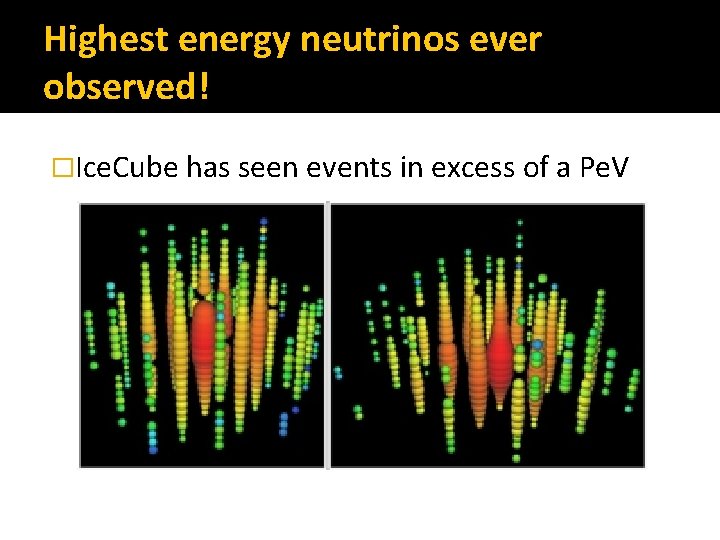 Highest energy neutrinos ever observed!

□IceCube has seen events in excess of a PeV